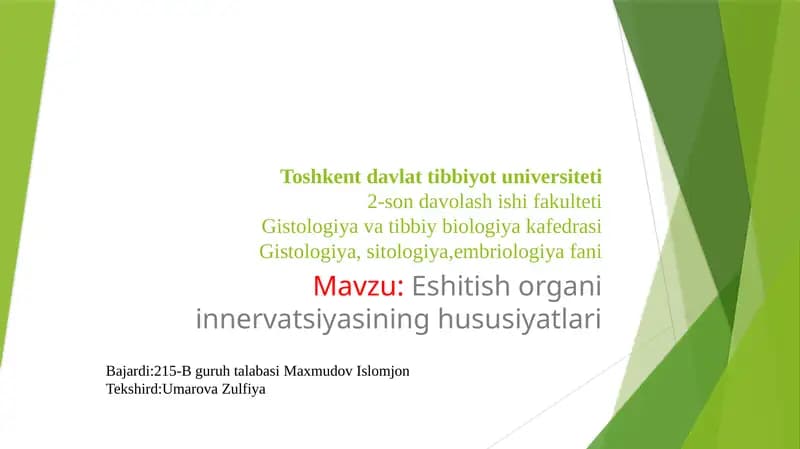 Toshkent davlat tibbiyot universiteti
2-son davolash ishi fakulteti
Gistologiya va tibbiy biologiya kafedrasi
Gistologiya, sitologiya,embriologiya fani

Mavzu: Eshitish organi innervatsiyasining hususiyatlari

Bajardi:215-B guruh talabasi Maxmudov Islomjon
Tekshird:Umarova Zulfiya